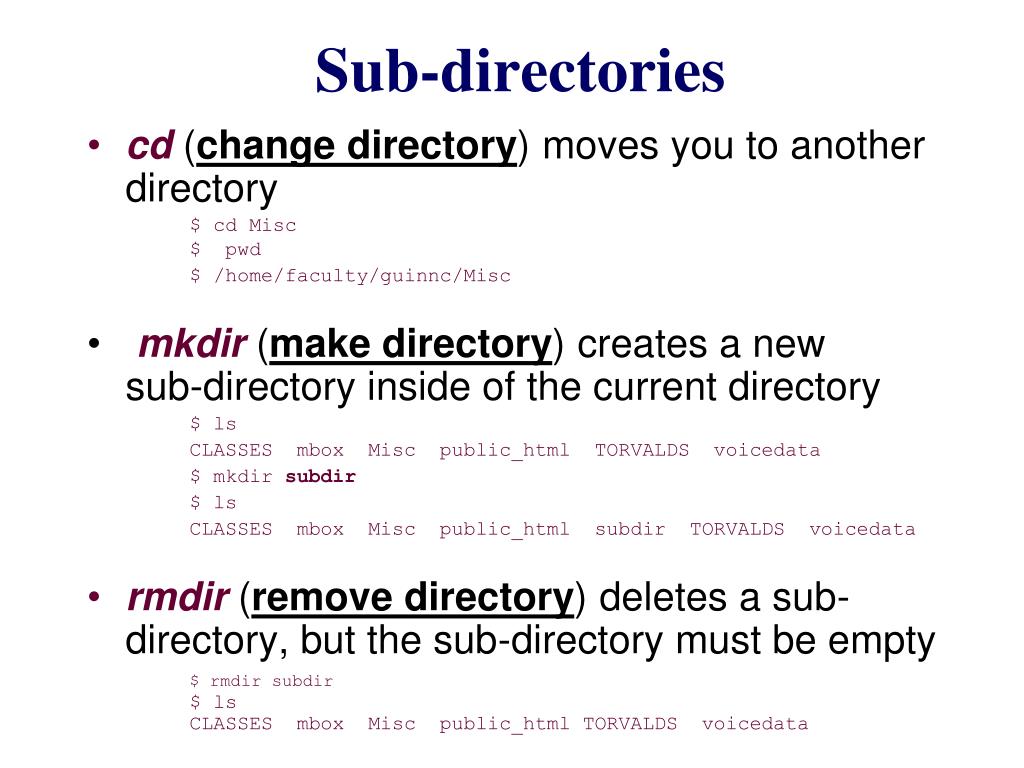 Sub-directories

• cd (change directory) moves you to another directory

$ cd Misc
$ pwd
$ /home/faculty/guinnc/Misc

• mkdir (make directory) creates a new sub-directory inside of the current directory

$ ls
CLASSES mbox Misc public_html TORVALDS voicedata
$ mkdir subdir
$ ls
CLASSES mbox Misc public_html subdir TORVALDS voicedata

• rmdir (remove directory) deletes a sub-directory, but the sub-directory must be empty

$ rmdir subdir
$ ls
CLASSES mbox Misc public_html TORVALDS voicedata